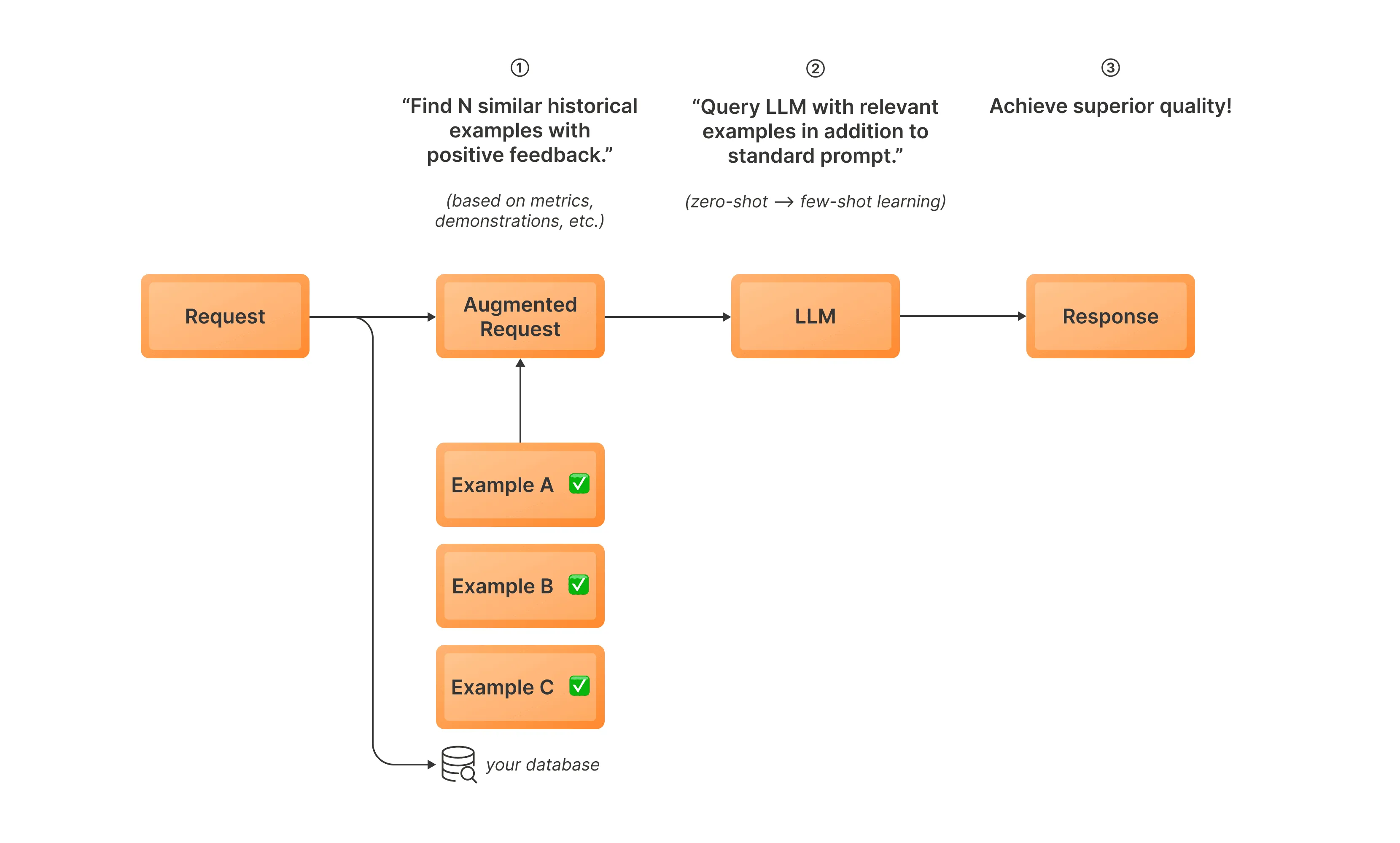 ①

“Find N similar historical examples with positive feedback.”

(based on metrics, demonstrations, etc.)

②

“Query LLM with relevant examples in addition to standard prompt.”

(zero-shot → few-shot learning)

③

Achieve superior quality!

Request

Augmented Request

LLM

Response

Example A ✅

Example B ✅

Example C ✅

your database